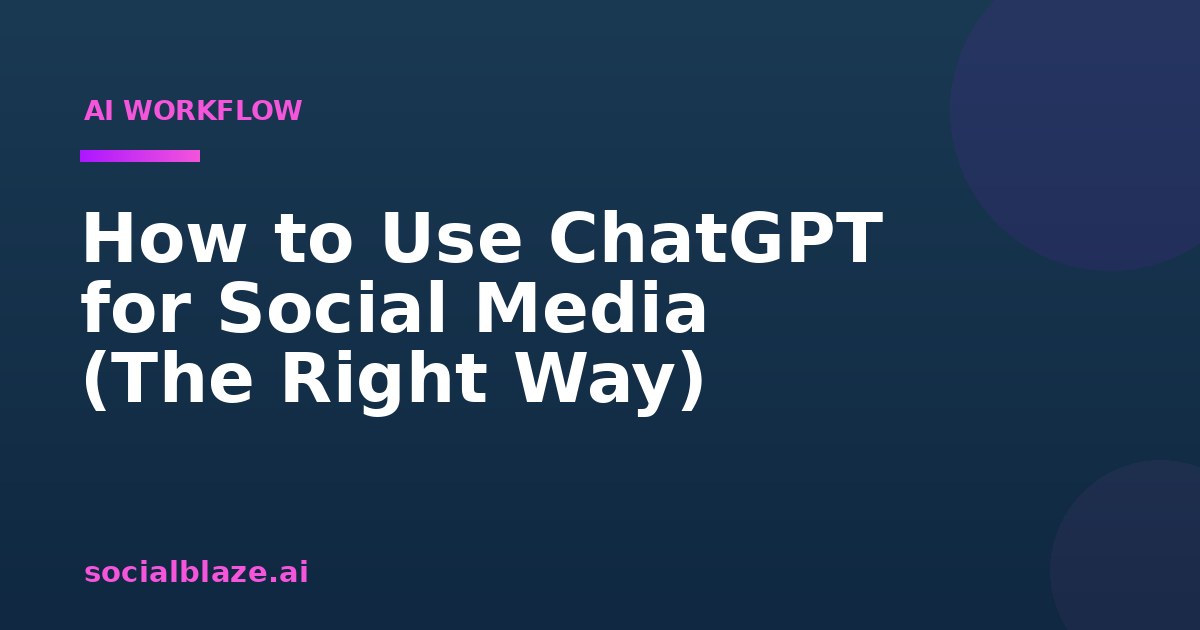 AI WORKFLOW

How to Use ChatGPT for Social Media (The Right Way)

socialblaze.ai